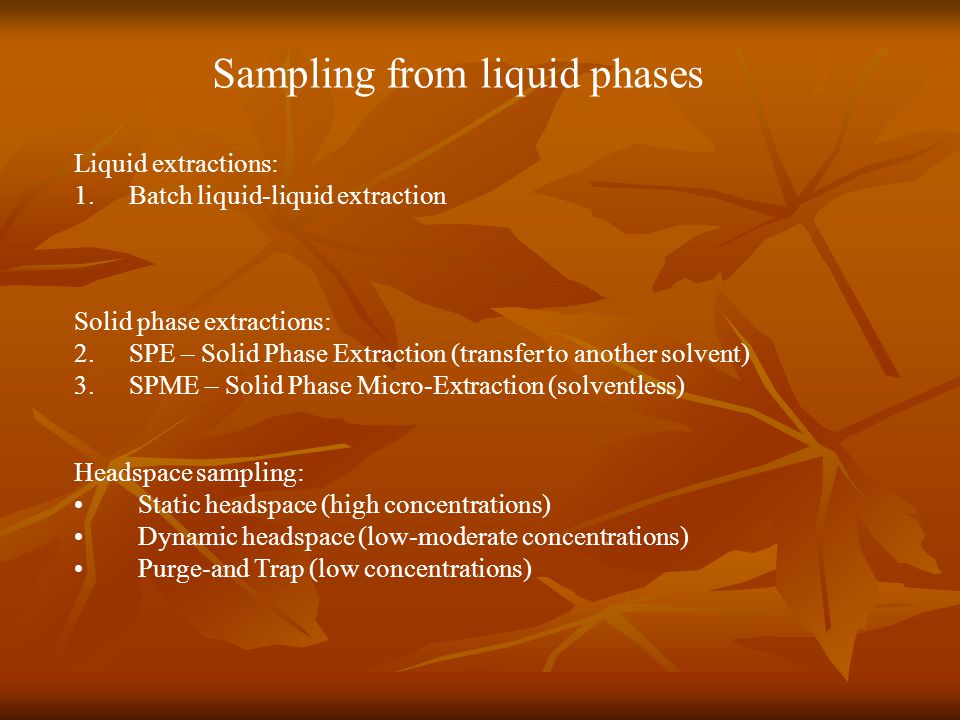 Sampling from liquid phases

Liquid extractions:
1. Batch liquid-liquid extraction

Solid phase extractions:
2. SPE – Solid Phase Extraction (transfer to another solvent)
3. SPME – Solid Phase Micro-Extraction (solventless)

Headspace sampling:
• Static headspace (high concentrations)
• Dynamic headspace (low-moderate concentrations)
• Purge-and Trap (low concentrations)